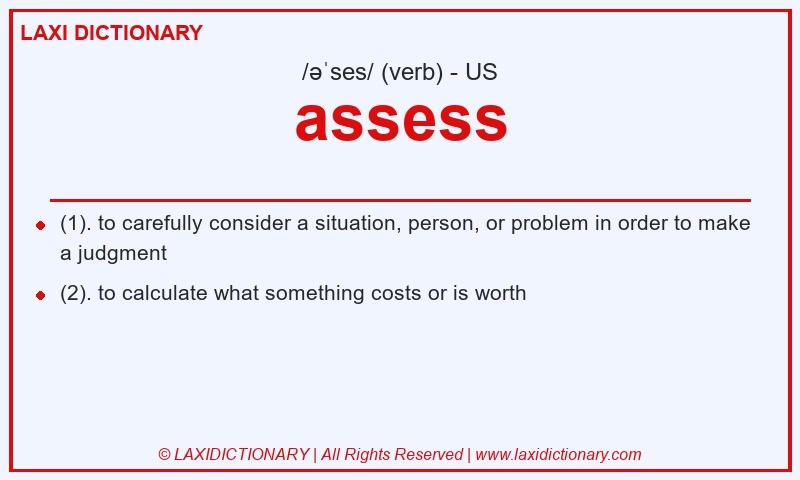 LAXI DICTIONARY

/əˈses/ (verb) - US

assess

- (1). to carefully consider a situation, person, or problem in order to make a judgment
- (2). to calculate what something costs or is worth

© LAXIDICTIONARY | All Rights Reserved | www.laxidictionary.com